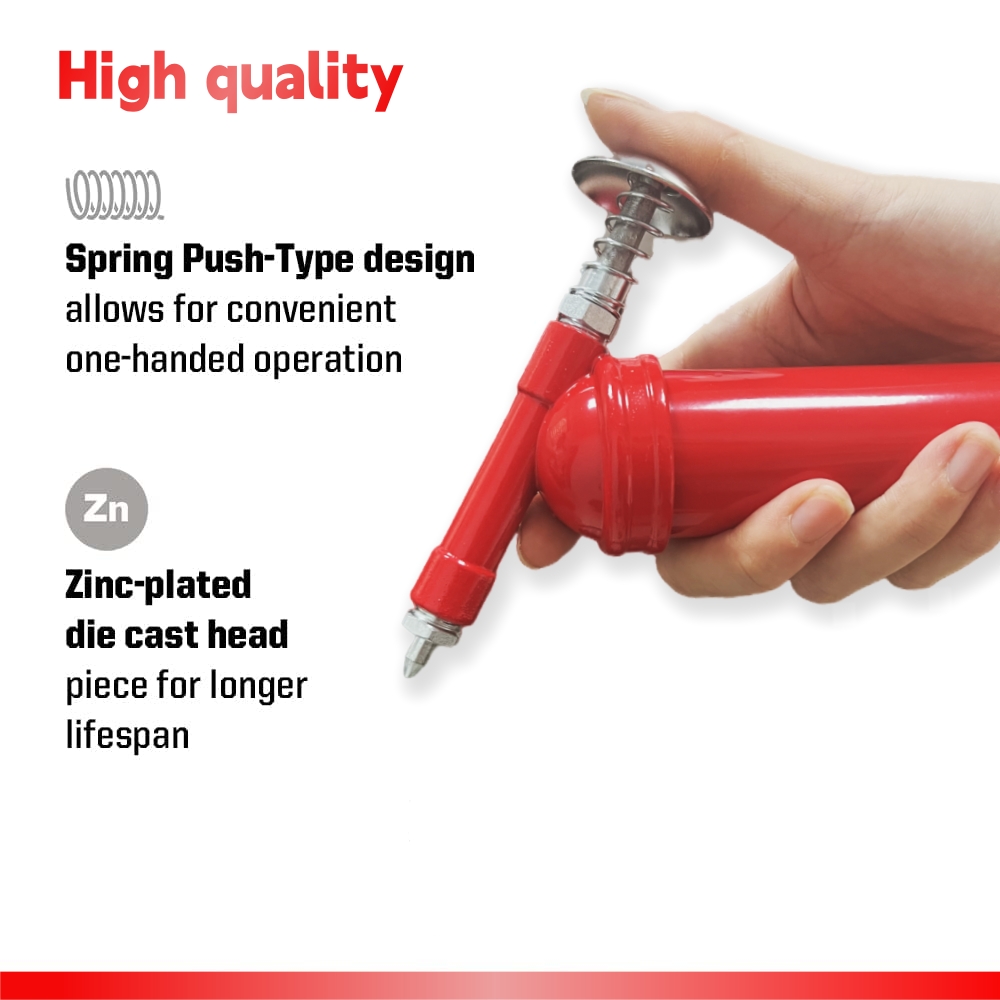 High quality

Spring Push-Type design allows for convenient one-handed operation

Zn

Zinc-plated die cast head piece for longer lifespan